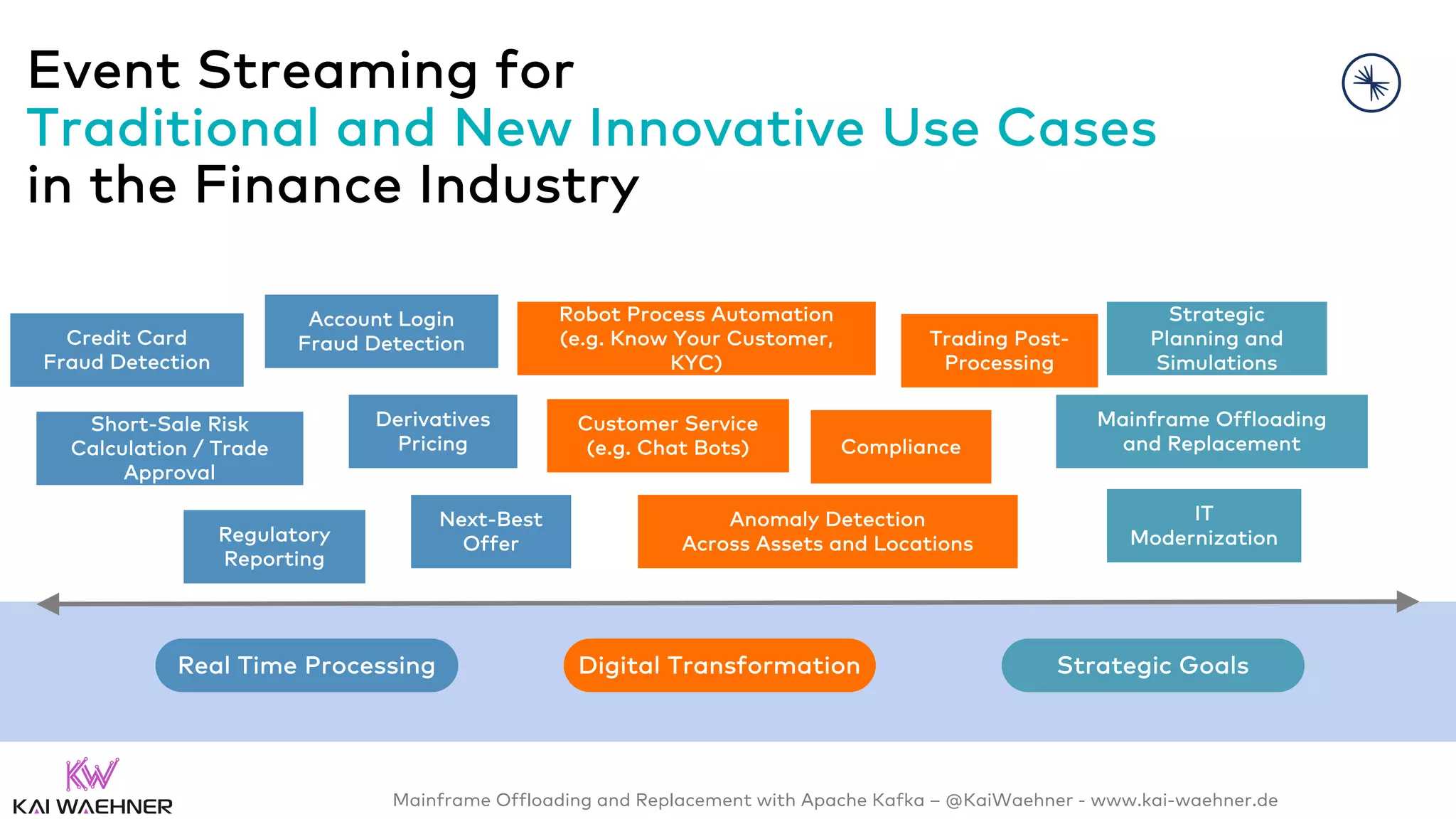 Event Streaming for
Traditional and New Innovative Use Cases
in the Finance Industry

Credit Card Fraud Detection

Account Login Fraud Detection

Robot Process Automation (e.g. Know Your Customer, KYC)

Trading Post-Processing

Strategic Planning and Simulations

Short-Sale Risk Calculation / Trade Approval

Derivatives Pricing

Customer Service (e.g. Chat Bots)

Compliance

Mainframe Offloading and Replacement

Regulatory Reporting

Next-Best Offer

Anomaly Detection Across Assets and Locations

IT Modernization

Real Time Processing

Digital Transformation

Strategic Goals

KW
KAI WAEHNER

Mainframe Offloading and Replacement with Apache Kafka – @KaiWaehner - www.kai-waehner.de